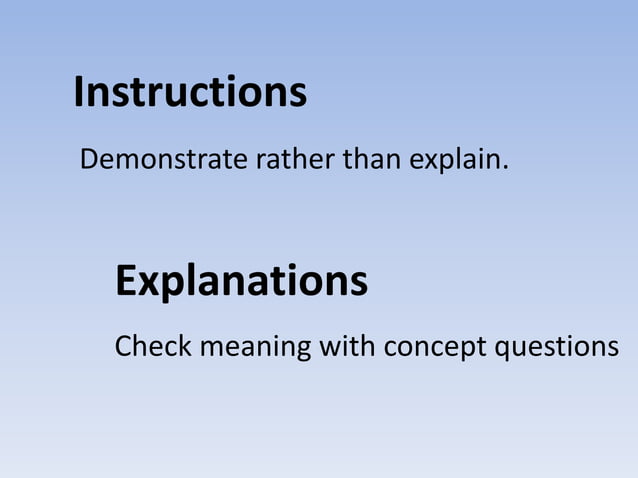 Instructions

Demonstrate rather than explain.

Explanations

Check meaning with concept questions